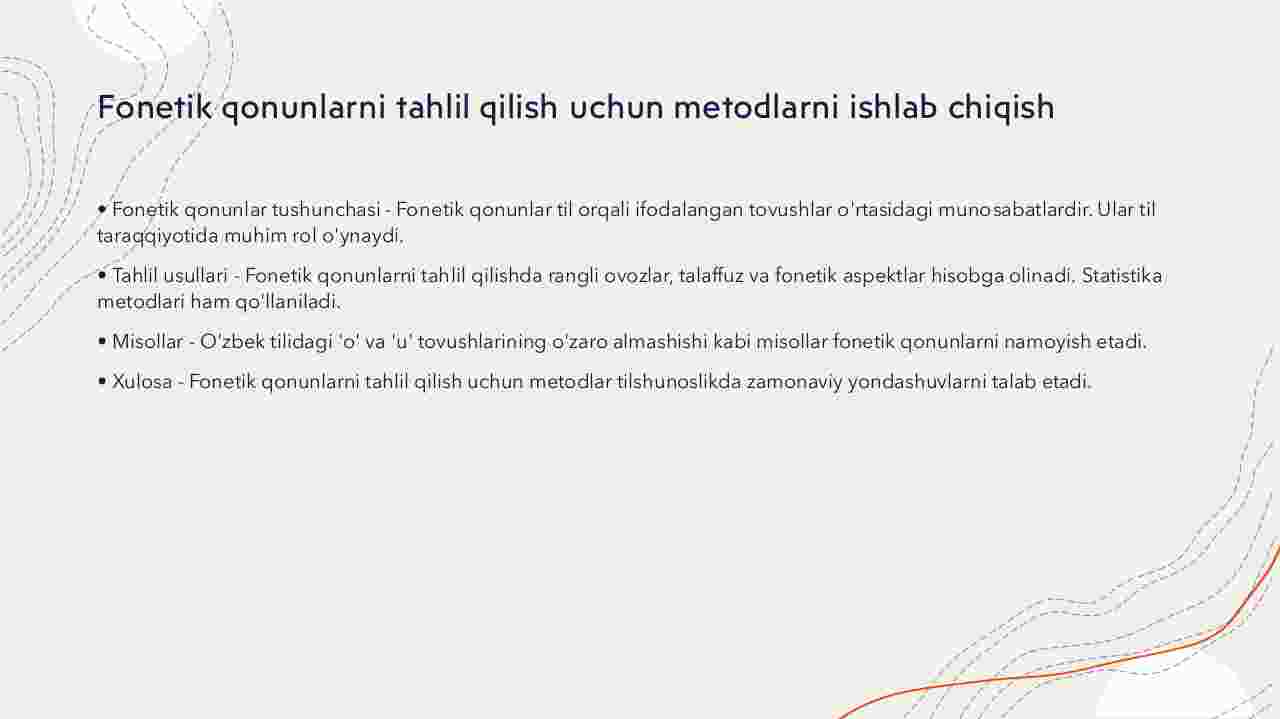 Fonetik qonunlarni tahlil qilish uchun metodlarni ishlab chiqish

• Fonetik qonunlar tushunchasi - Fonetik qonunlar til orqali ifodalangan tovushlar o'rtasidagi munosabatlardir. Ular til taraqqiyotida muhim rol o'ynaydi.

• Tahlil usullari - Fonetik qonunlarni tahlil qilishda rangli ovozlar, talaffuz va fonetik aspektlar hisobga olinadi. Statistika metodlari ham qo'llaniladi.

• Misollar - O'zbek tilidagi 'o' va 'u' tovushlarining o'zaro almashishi kabi misollar fonetik qonunlarni namoyish etadi.

• Xulosa - Fonetik qonunlarni tahlil qilish uchun metodlar tilshunoslikda zamonaviy yondashuvlarni talab etadi.